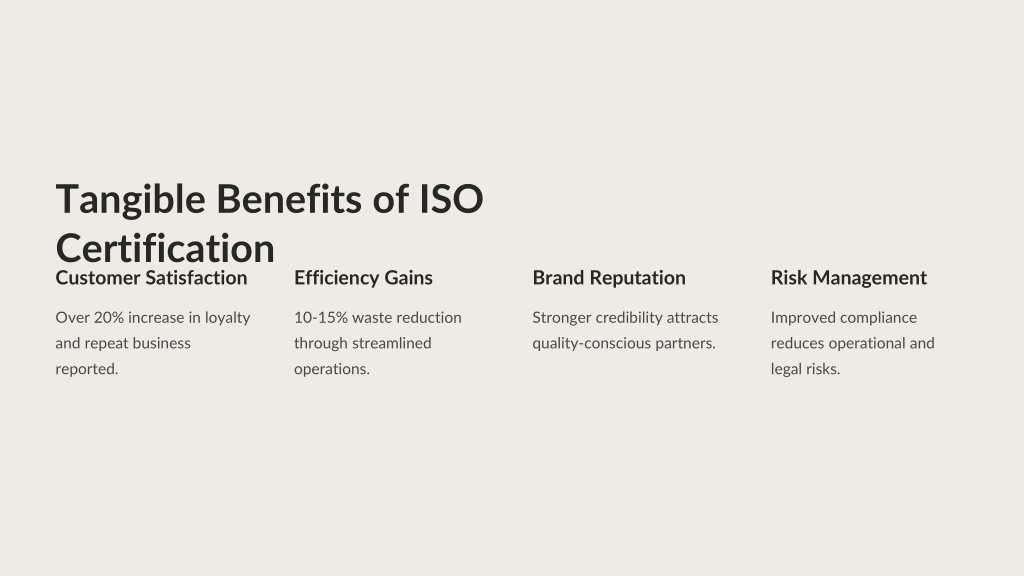 Tangible Benefits of ISO Certification

Customer Satisfaction

Over 20% increase in loyalty and repeat business reported.

Efficiency Gains

10-15% waste reduction through streamlined operations.

Brand Reputation

Stronger credibility attracts quality-conscious partners.

Risk Management

Improved compliance reduces operational and legal risks.